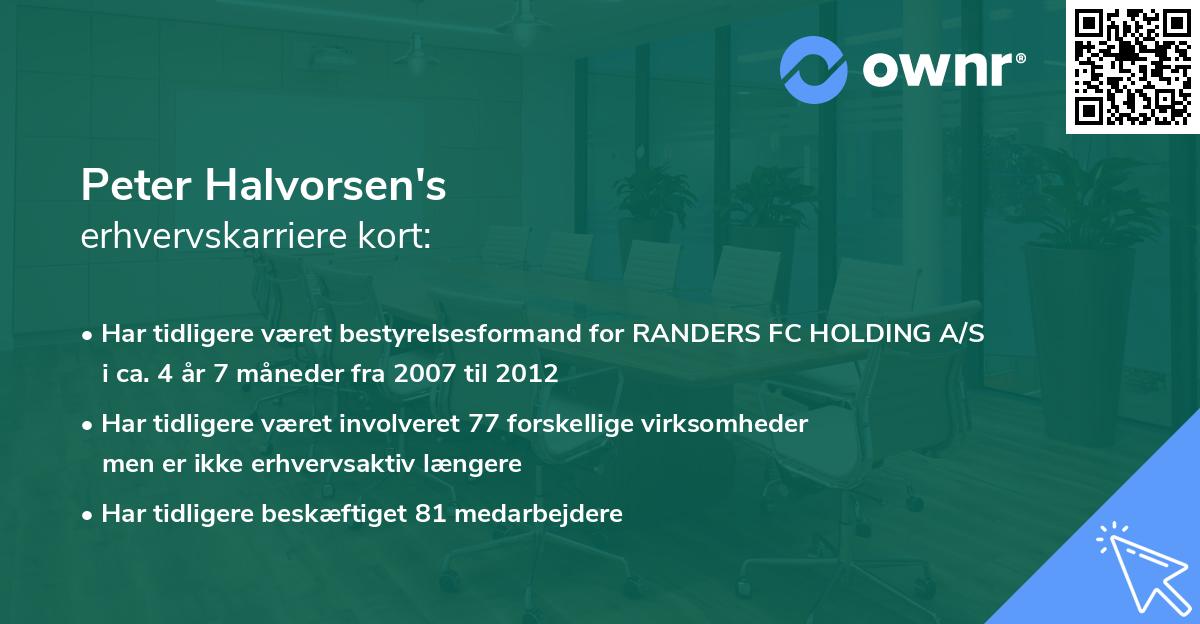 ownr®

Peter Halvorsen's
erhvervskarriere kort:

• Har tidligere været bestyrelsesformand for RANDERS FC HOLDING A/S i ca. 4 år 7 måneder fra 2007 til 2012

• Har tidligere været involveret 77 forskellige virksomheder men er ikke erhvervsaktiv længere

• Har tidligere beskæftiget 81 medarbejdere